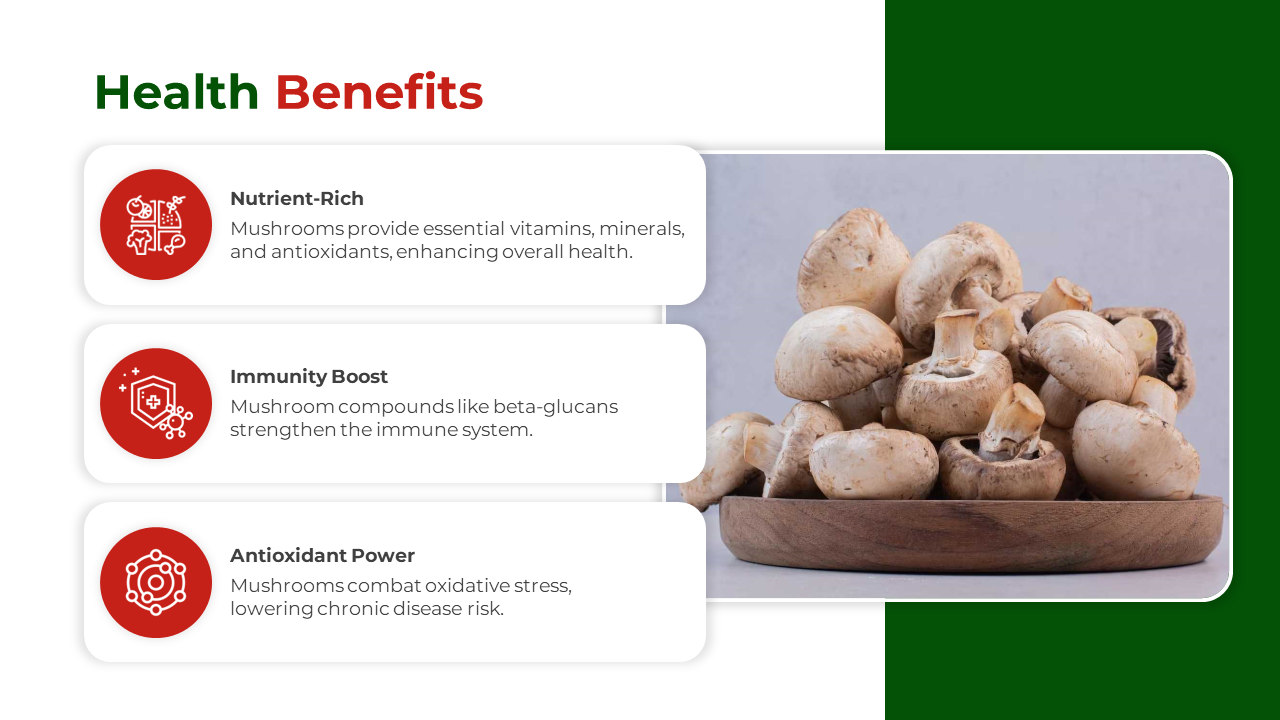 Health Benefits

Nutrient-Rich
Mushrooms provide essential vitamins, minerals, and antioxidants, enhancing overall health.

Immunity Boost
Mushroom compounds like beta-glucans strengthen the immune system.

Antioxidant Power
Mushrooms combat oxidative stress, lowering chronic disease risk.